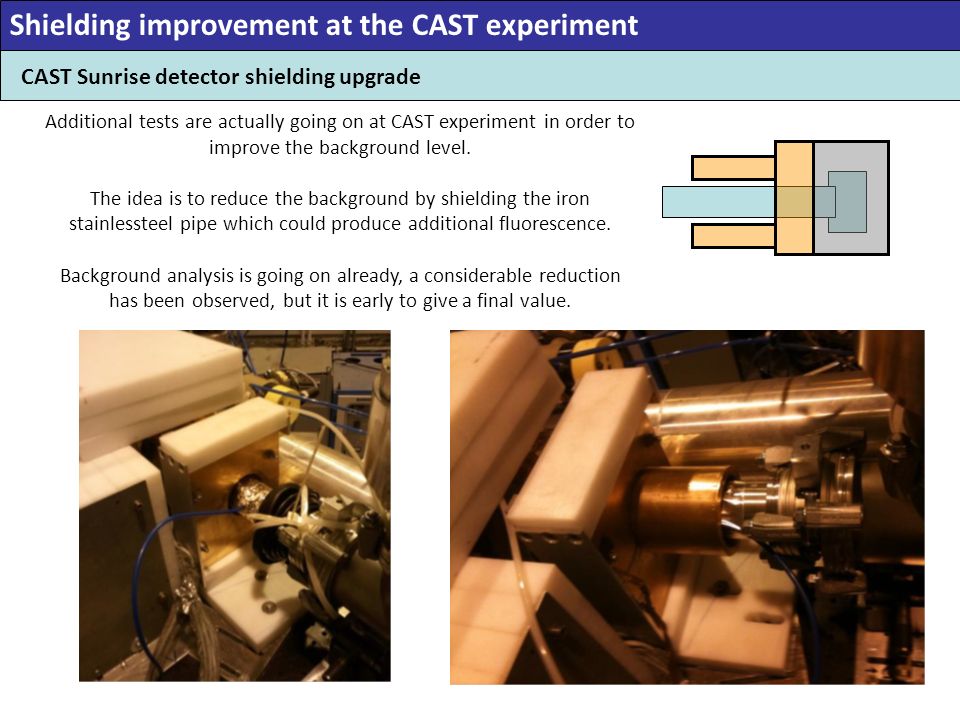 Shielding improvement at the CAST experiment

CAST Sunrise detector shielding upgrade

Additional tests are actually going on at CAST experiment in order to improve the background level.

The idea is to reduce the background by shielding the iron stainlesssteel pipe which could produce additional fluorescence.

Background analysis is going on already, a considerable reduction has been observed, but it is early to give a final value.